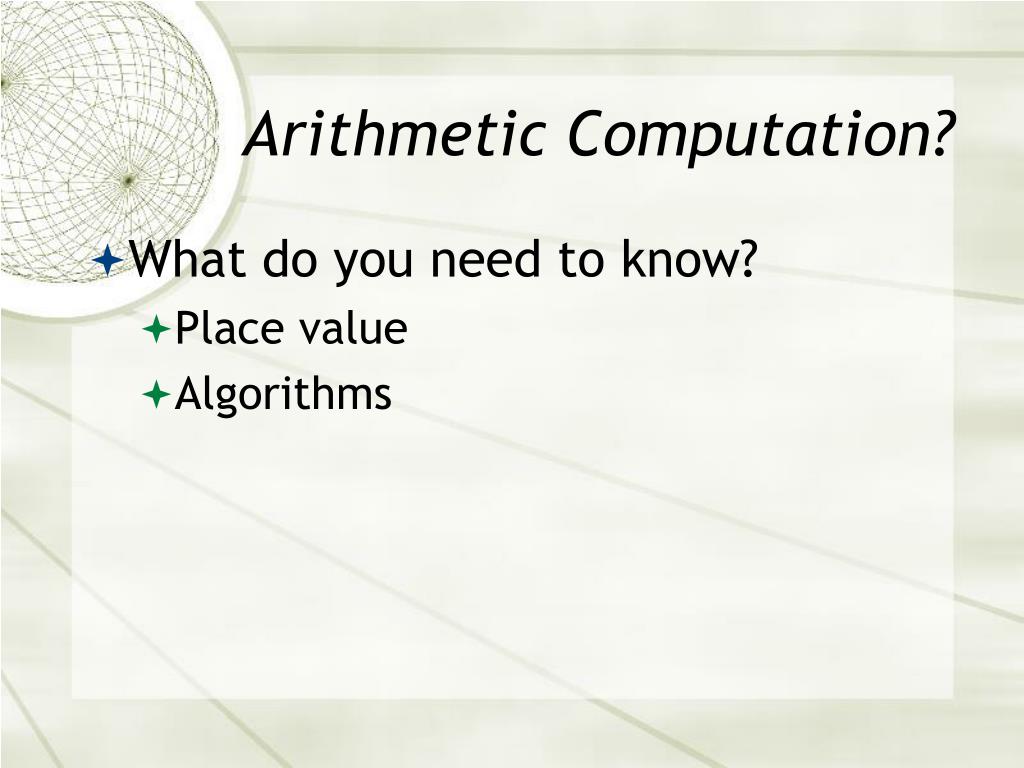 Arithmetic Computation?

What do you need to know?

Place value

Algorithms